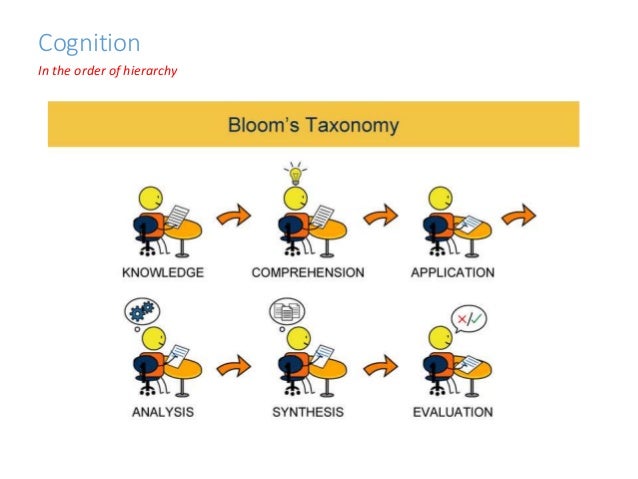 Cognition

In the order of hierarchy

Bloom's Taxonomy

KNOWLEDGE

COMPREHENSION

APPLICATION

ANALYSIS

SYNTHESIS

EVALUATION